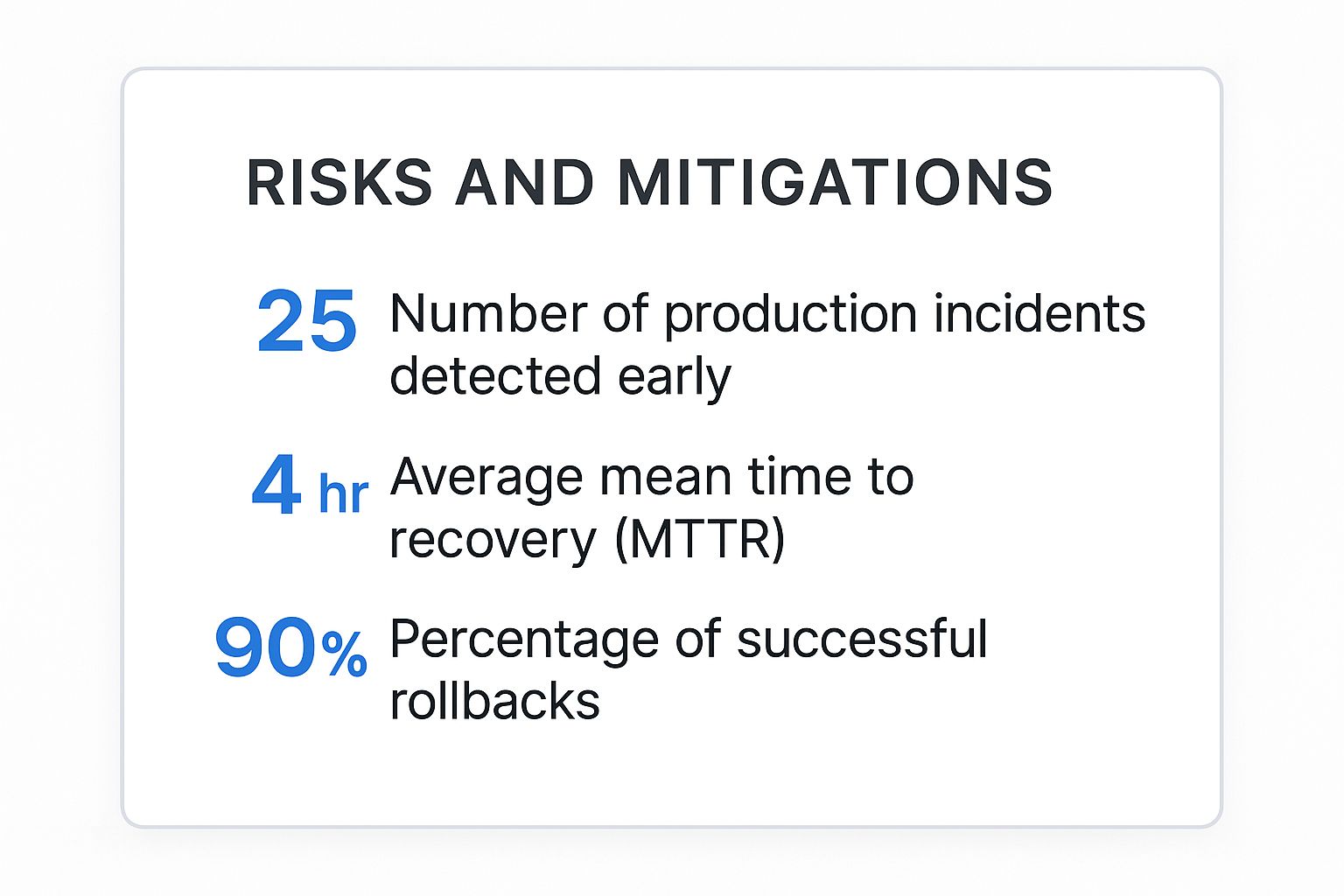 RISKS AND MITIGATIONS

25 Number of production incidents detected early

4 hr Average mean time to recovery (MTTR)

90% Percentage of successful rollbacks